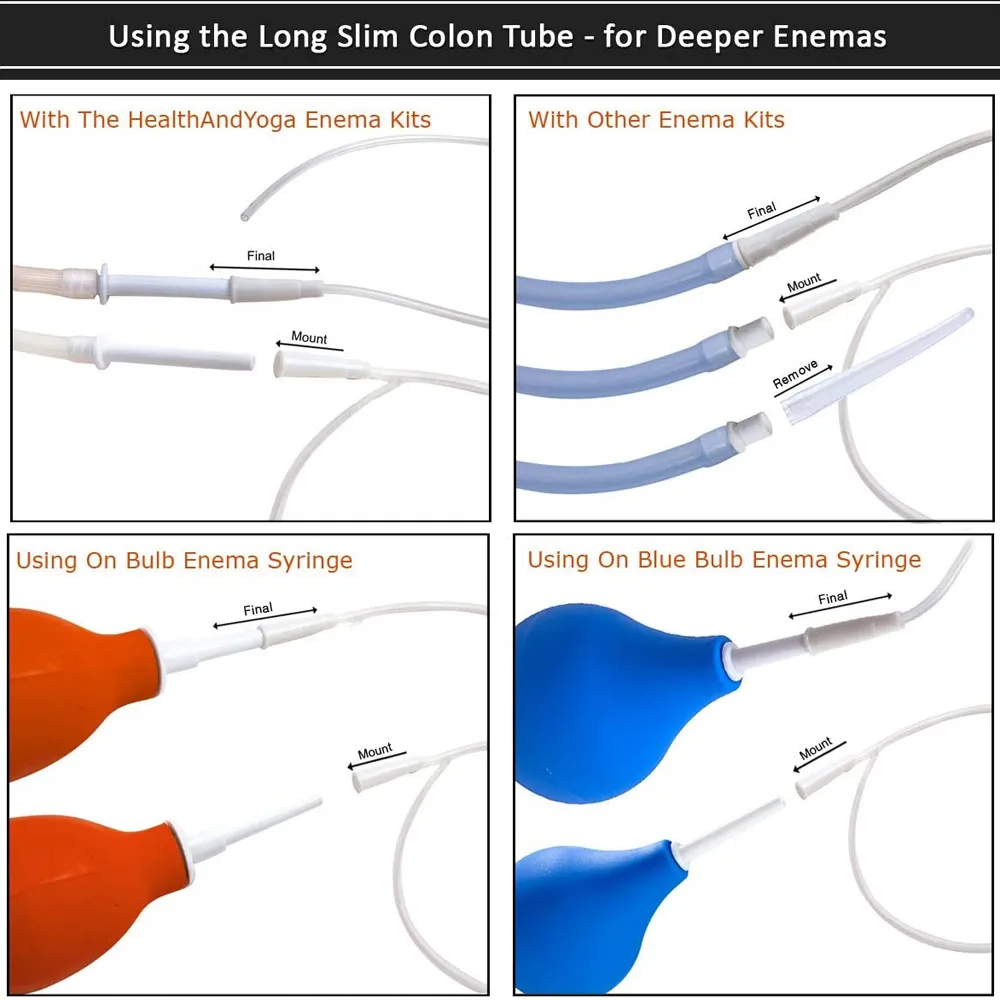 Using the Long Slim Colon Tube - for Deeper Enemas

With The HealthAndYoga Enema Kits

Final

Mount

With Other Enema Kits

Final

Mount

Remove

Using On Bulb Enema Syringe

Final

Mount

Using On Blue Bulb Enema Syringe

Final

Mount